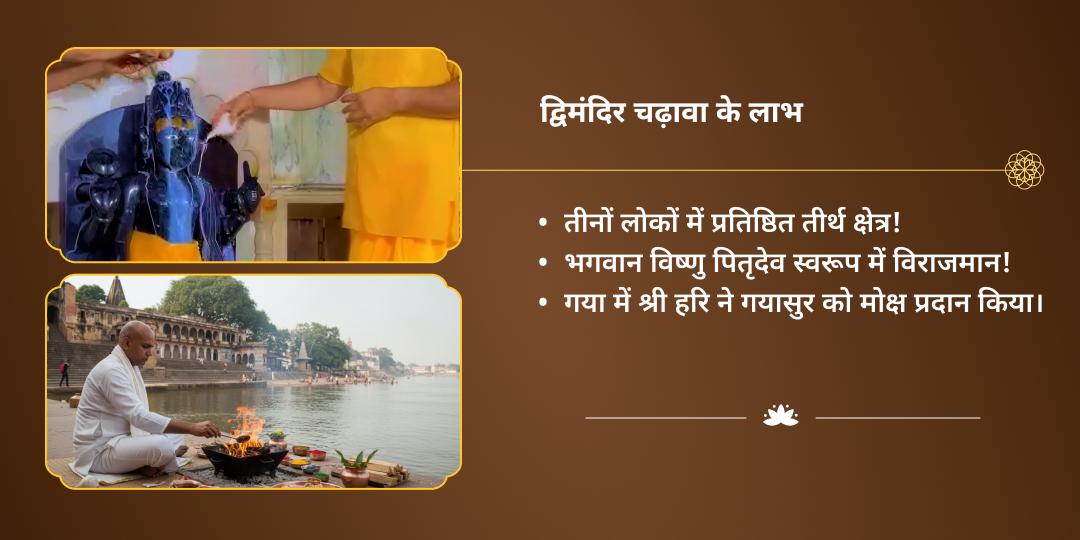 द्विमंदिर चढ़ावा के लाभ

• तीनों लोकों में प्रतिष्ठित तीर्थ क्षेत्र!
• भगवान विष्णु पितृदेव स्वरूप में विराजमान!
• गया में श्री हरि ने गयासुर को मोक्ष प्रदान किया।